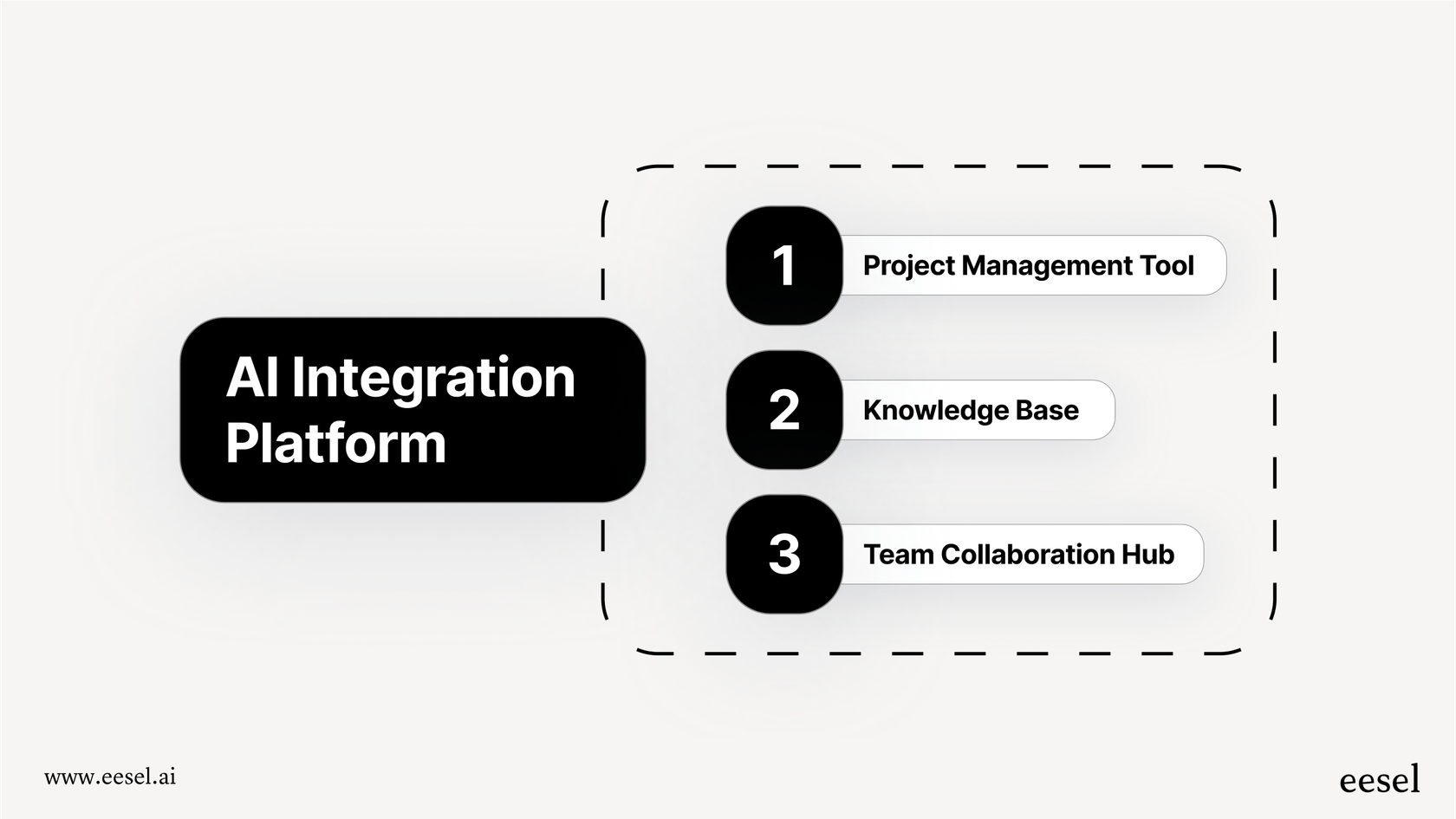 AI Integration Platform

1 Project Management Tool

2 Knowledge Base

3 Team Collaboration Hub

www.eesel.ai

eesel